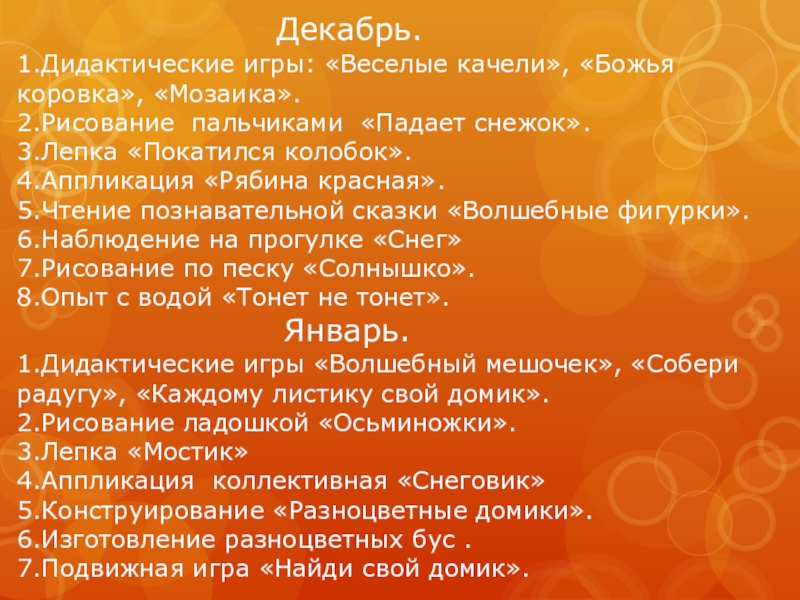 Декабрь.
1.Дидактические игры: «Веселые качели», «Божья коровка», «Мозаика».
2.Рисование пальчиками «Падает снежок».
3.Лепка «Покатился колобок».
4.Аппликация «Рябина красная».
5.Чтение познавательной сказки «Волшебные фигурки».
6.Наблюдение на прогулке «Снег»
7.Рисование по песку «Солнышко».
8.Опыт с водой «Тонет не тонет».
Январь.
1.Дидактические игры «Волшебный мешочек», «Собери радугу», «Каждому листику свой домик».
2.Рисование ладошкой «Осьминожки».
3.Лепка «Мостик»
4.Аппликация коллективная «Снеговик»
5.Конструирование «Разноцветные домики».
6.Изготовление разноцветных бус .
7.Подвижная игра «Найди свой домик».